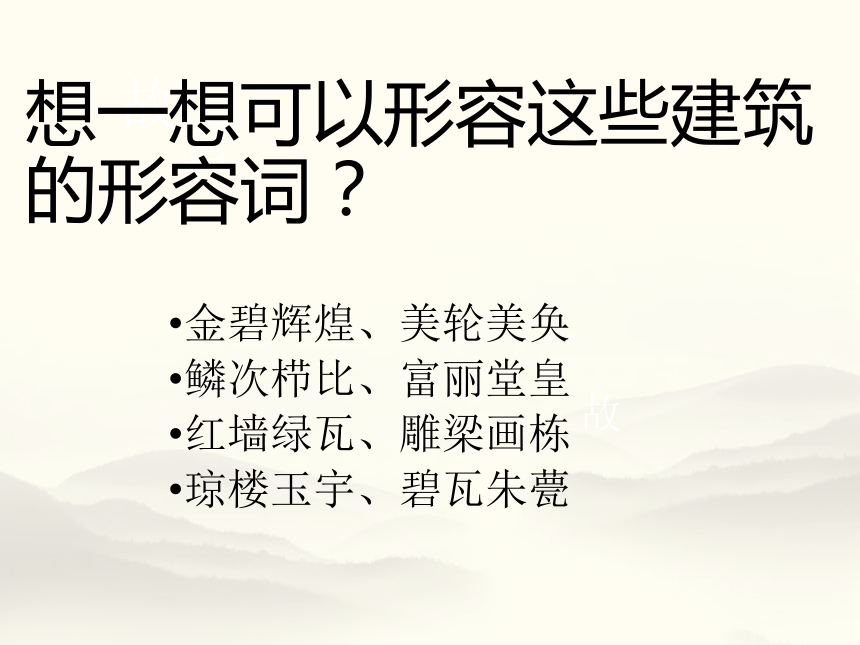 想一想可以形容这些建筑的形容词？

•金碧辉煌、美轮美奂
•鳞次栉比、富丽堂皇
•红墙绿瓦、雕梁画栋
•琼楼玉宇、碧瓦朱甍

故